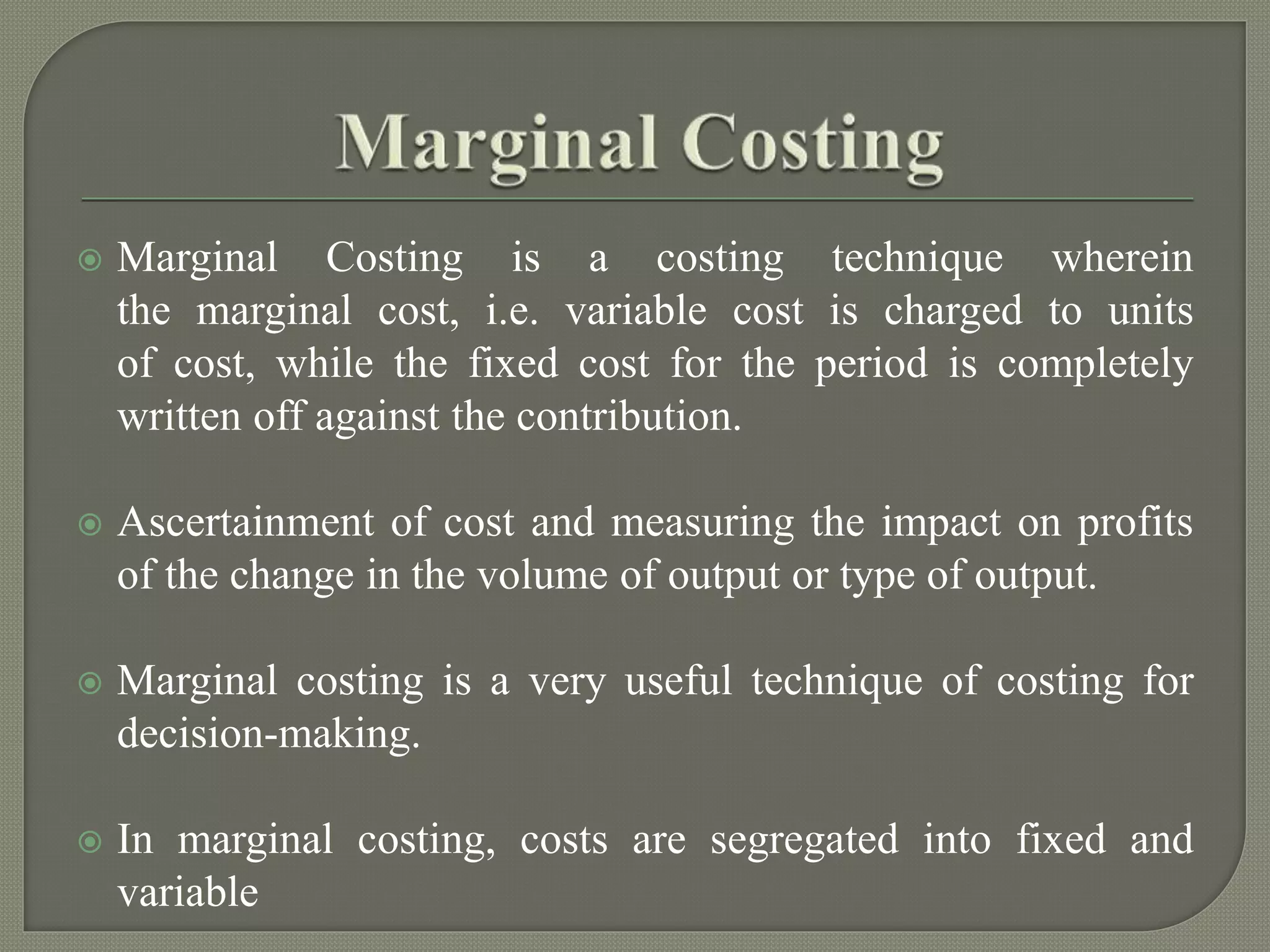 Marginal Costing

• Marginal Costing is a costing technique wherein the marginal cost, i.e. variable cost is charged to units of cost, while the fixed cost for the period is completely written off against the contribution.

• Ascertainment of cost and measuring the impact on profits of the change in the volume of output or type of output.

• Marginal costing is a very useful technique of costing for decision-making.

• In marginal costing, costs are segregated into fixed and variable